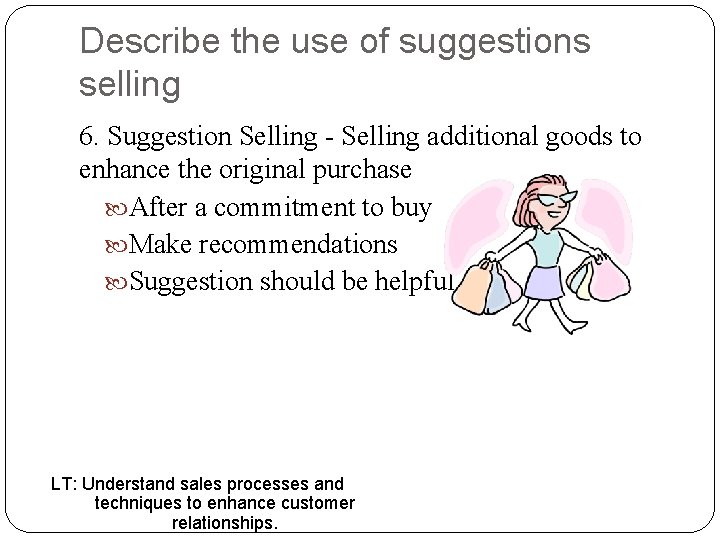 Describe the use of suggestions selling

6. Suggestion Selling - Selling additional goods to enhance the original purchase

After a commitment to buy

Make recommendations

Suggestion should be helpful

LT: Understand sales processes and techniques to enhance customer relationships.